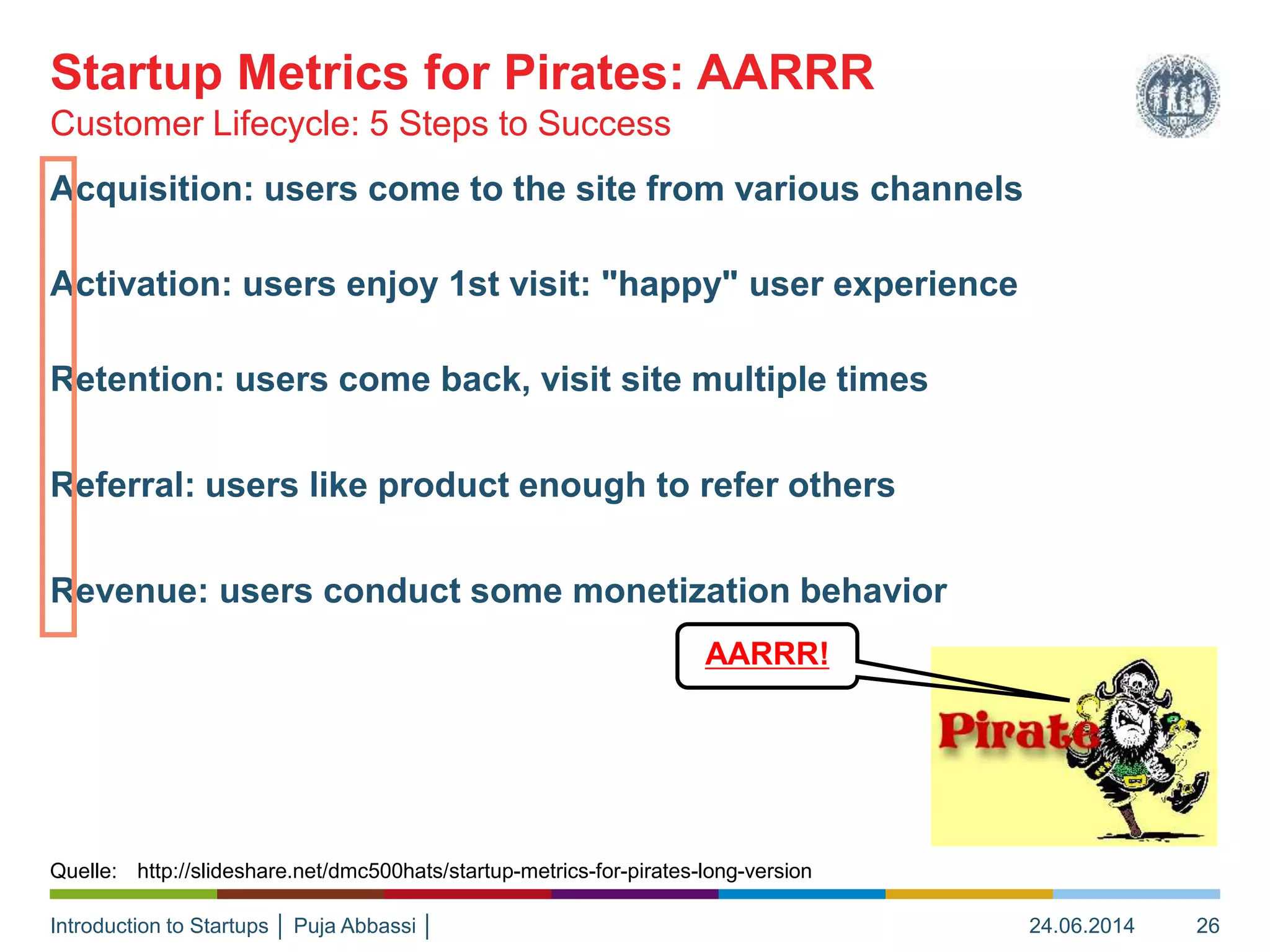 Startup Metrics for Pirates: AARRR
Customer Lifecycle: 5 Steps to Success

Acquisition: users come to the site from various channels

Activation: users enjoy 1st visit: "happy" user experience

Retention: users come back, visit site multiple times

Referral: users like product enough to refer others

Revenue: users conduct some monetization behavior

AARRR!

Pirate

Quelle: http://slideshare.net/dmc500hats/startup-metrics-for-pirates-long-version

Introduction to Startups | Puja Abbassi | 24.06.2014 26